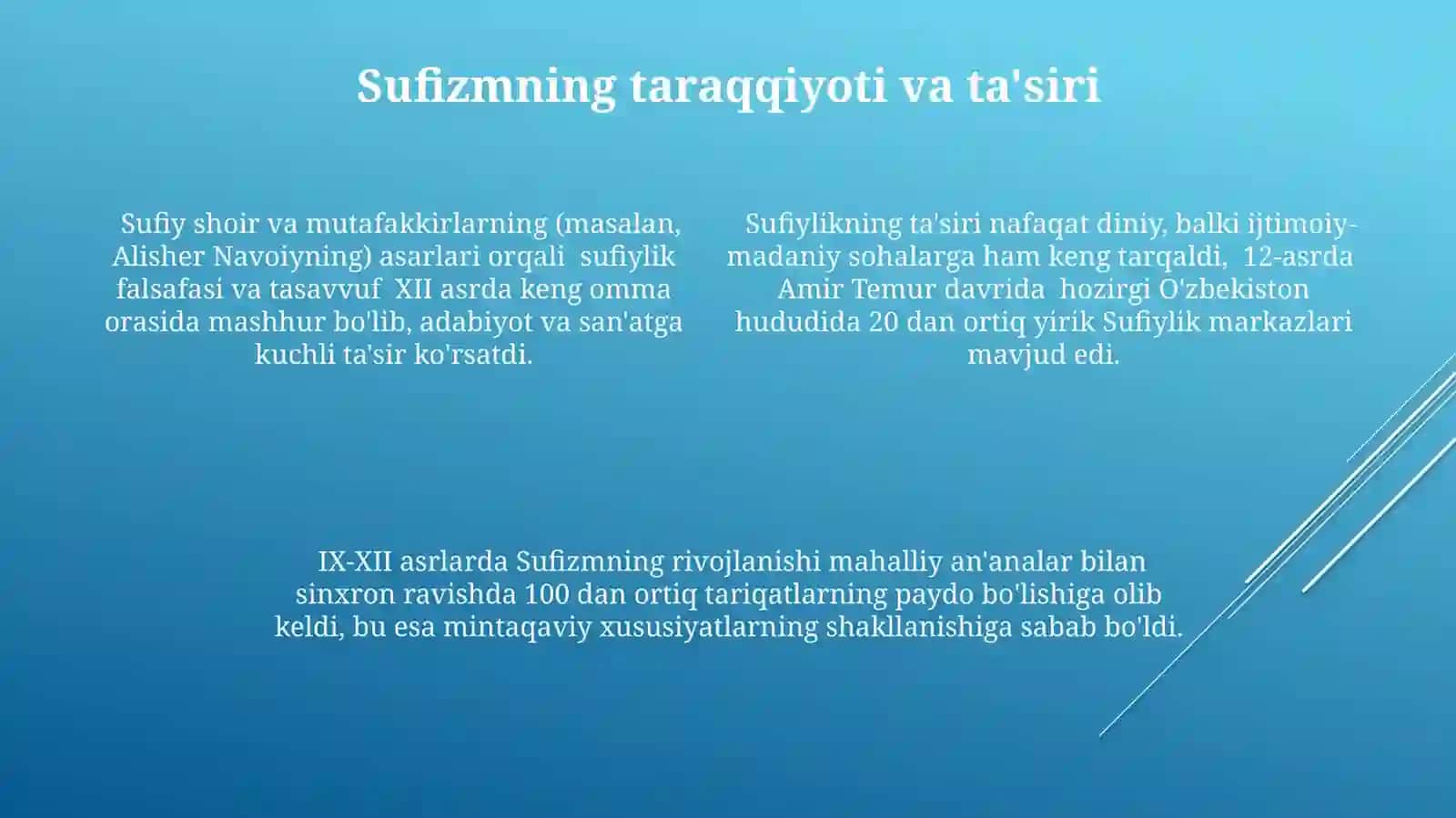 Sufizmning taraqqiyoti va ta'siri

Sufiy shoir va mutafakkirlarning (masalan, Alisher Navoiyning) asarlari orqali sufiylik falsafasi va tasavvuf XII asrda keng omma orasida mashhur bo'lib, adabiyot va san'atga kuchli ta'sir ko'rsatdi.

Sufiylikning ta'siri nafaqat diniy, balki ijtimoiy-madaniy sohalarga ham keng tarqaldi, 12-asrda Amir Temur davrida hozirgi O'zbekiston hududida 20 dan ortiq yirik Sufiylik markazlari mavjud edi.

IX-XII asrlarda Sufizmning rivojlanishi mahalliy an'analar bilan sinxron ravishda 100 dan ortiq tariqatlarning paydo bo'lishiga olib keldi, bu esa mintaqaviy xususiyatlarning shakllanishiga sabab bo'ldi.